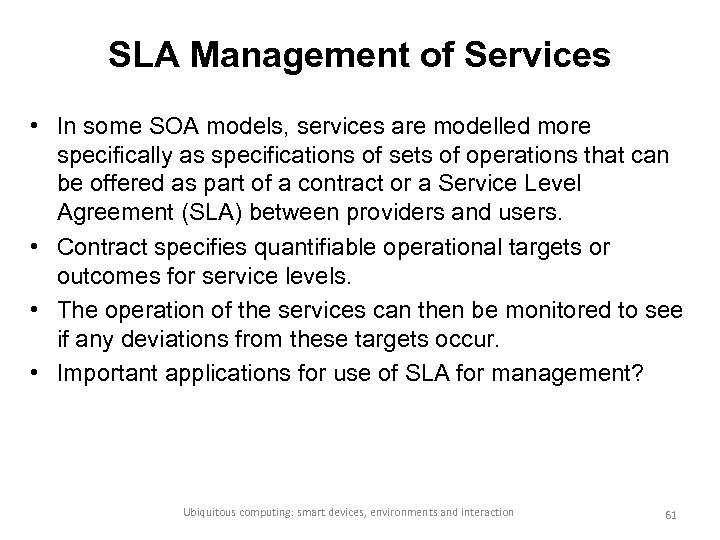 SLA Management of Services

• In some SOA models, services are modelled more specifically as specifications of sets of operations that can be offered as part of a contract or a Service Level Agreement (SLA) between providers and users.
• Contract specifies quantifiable operational targets or outcomes for service levels.
• The operation of the services can then be monitored to see if any deviations from these targets occur.
• Important applications for use of SLA for management?

Ubiquitous computing: smart devices, environments and interaction

61